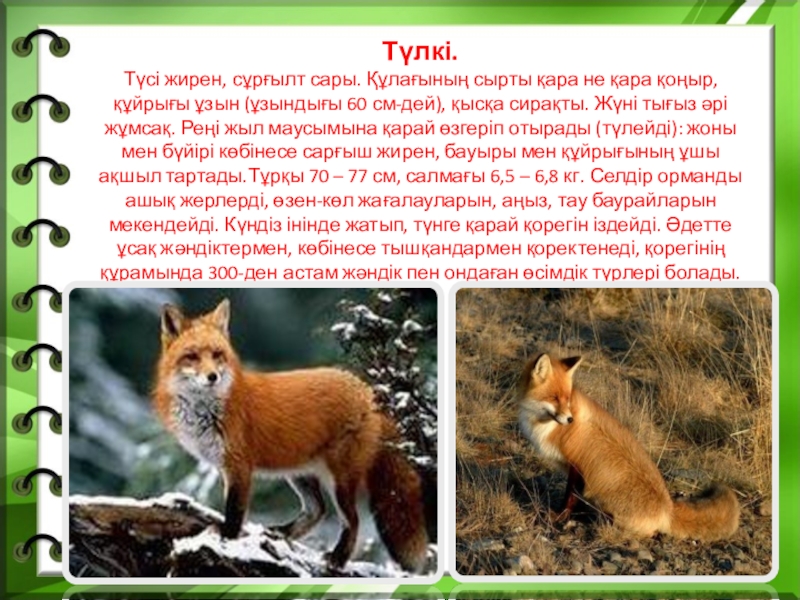 Түлкі.

Түсі жирен, сұрғылт сары. Құлағының сырты қара не қара қоңыр, құйрығы ұзын (ұзындығы 60 см-дей), қысқа сирақты. Жүні тығыз әрі жұмсақ. Реңі жыл маусымына қарай өзгеріп отырады (түлейді): жоны мен бүйірі көбінесе сарғыш жирен, бауыры мен құйрығының ұшы ақшыл тартады.Тұрқы 70 – 77 см, салмағы 6,5 – 6,8 кг. Селдір орманды ашық жерлерді, өзен-көл жағалауларын, аңыз, тау баурайларын мекендейді. Күндіз інінде жатып, түнге қарай қорегін іздейді. Әдетте ұсақ жәндіктермен, көбінесе тышқандармен қоректенеді, қорегінің құрамында 300-ден астам жәндік пен ондаған өсімдік түрлері болады.